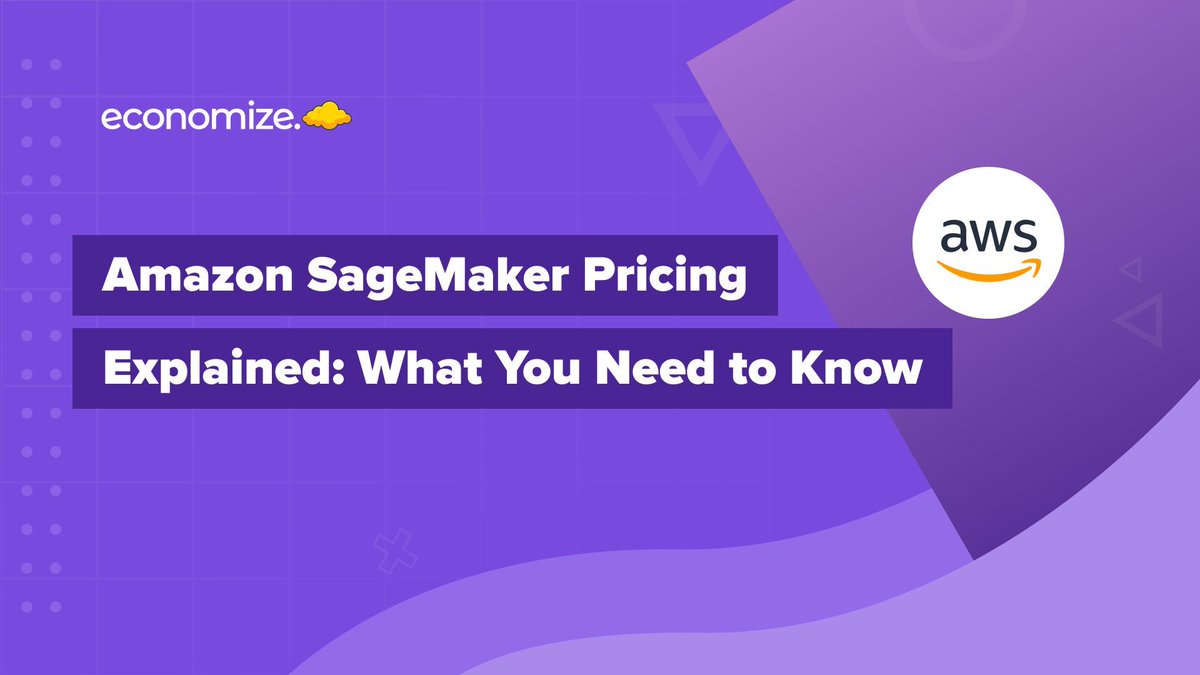 economize.

Amazon SageMaker Pricing
Explained: What You Need to Know

aws